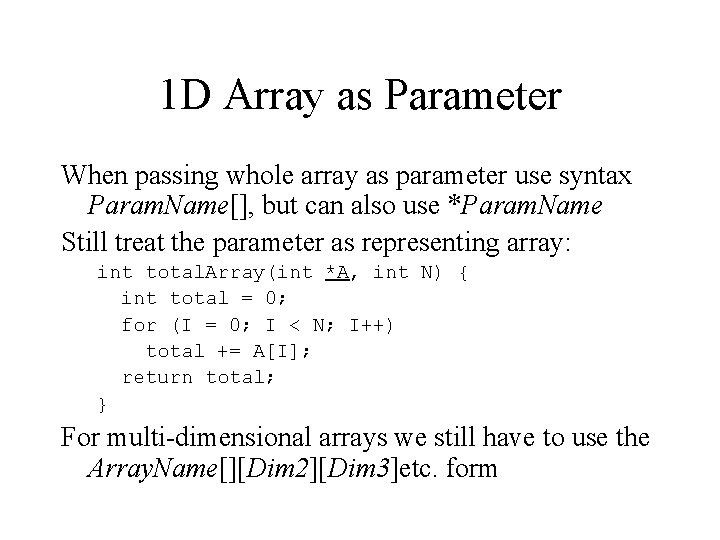 1D Array as Parameter

When passing whole array as parameter use syntax ParamName[], but can also use *ParamName

Still treat the parameter as representing array:

int totalArray(int *A, int N) {
  int total = 0;
  for (I = 0; I < N; I++)
    total += A[I];
  return total;
}

For multi-dimensional arrays we still have to use the ArrayName[][Dim2][Dim3]etc. form